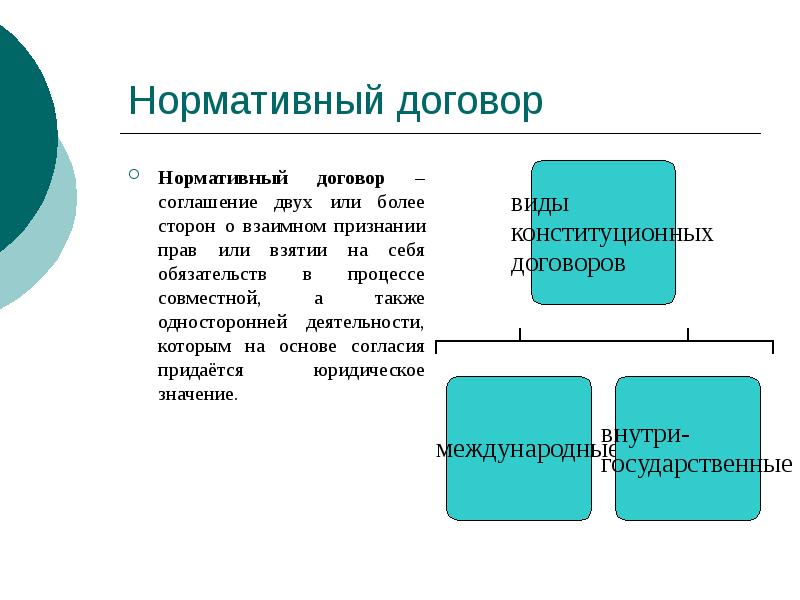 Нормативный договор

Нормативный договор – соглашение двух или более сторон о взаимном признании прав или взятии на себя обязательств в процессе совместной, а также односторонней деятельности, которым на основе согласия придаётся юридическое значение.

виды конституционных договоров

международные

внутри-государственные